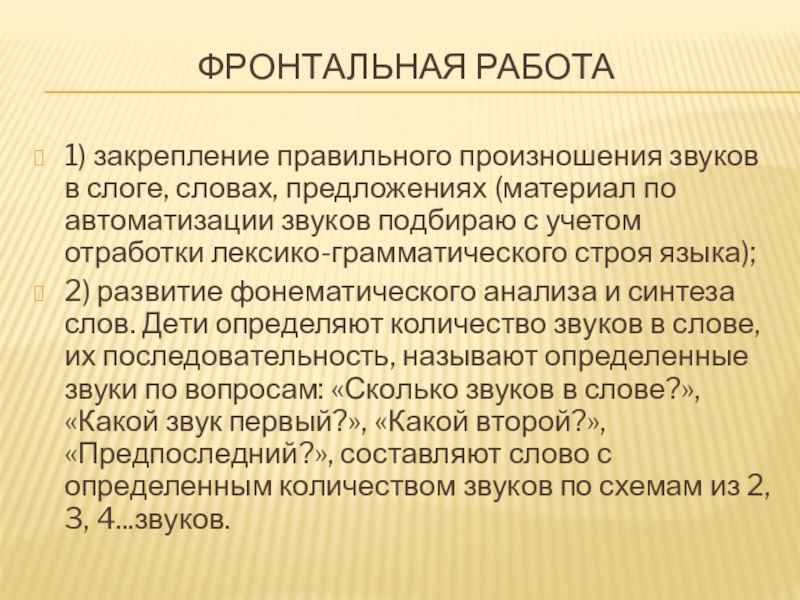 ФРОНТАЛЬНАЯ РАБОТА

1) закрепление правильного произношения звуков в слоге, словах, предложениях (материал по автоматизации звуков подбираю с учетом отработки лексико-грамматического строя языка);

2) развитие фонематического анализа и синтеза слов. Дети определяют количество звуков в слове, их последовательность, называют определенные звуки по вопросам: «Сколько звуков в слове?», «Какой звук первый?», «Какой второй?», «Предпоследний?», составляют слово с определенным количеством звуков по схемам из 2, 3, 4...звуков.